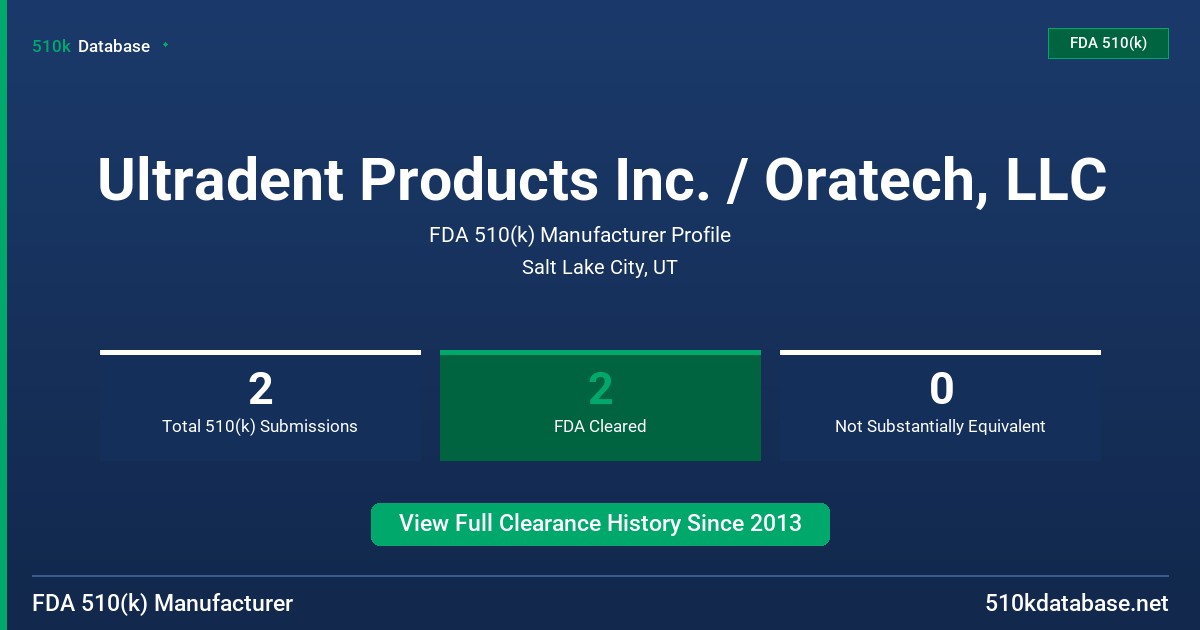 510k Database

FDA 510(k)

Ultradent Products Inc. / Oratech, LLC

FDA 510(k) Manufacturer Profile

Salt Lake City, UT

2
Total 510(k) Submissions

2
FDA Cleared

0
Not Substantially Equivalent

View Full Clearance History Since 2013

FDA 510(k) Manufacturer

510kdatabase.net